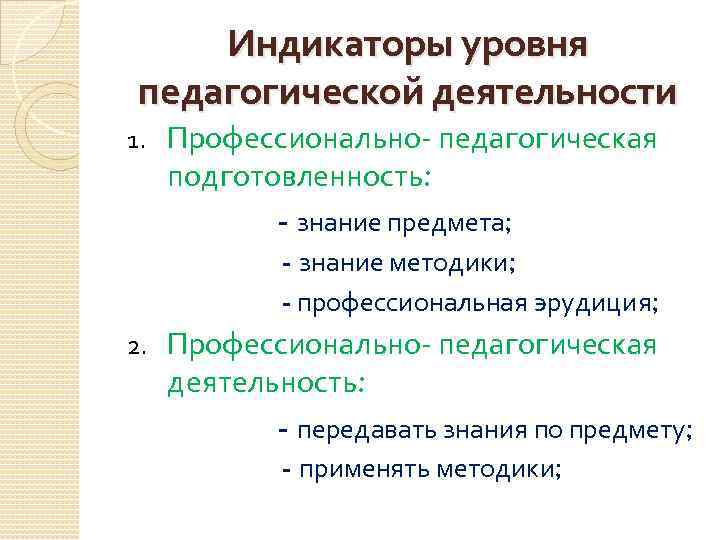 Индикаторы уровня педагогической деятельности

1. Профессионально- педагогическая подготовленность:

- знание предмета;

- знание методики;

- профессиональная эрудиция;

2. Профессионально- педагогическая деятельность:

- передавать знания по предмету;

- применять методики;